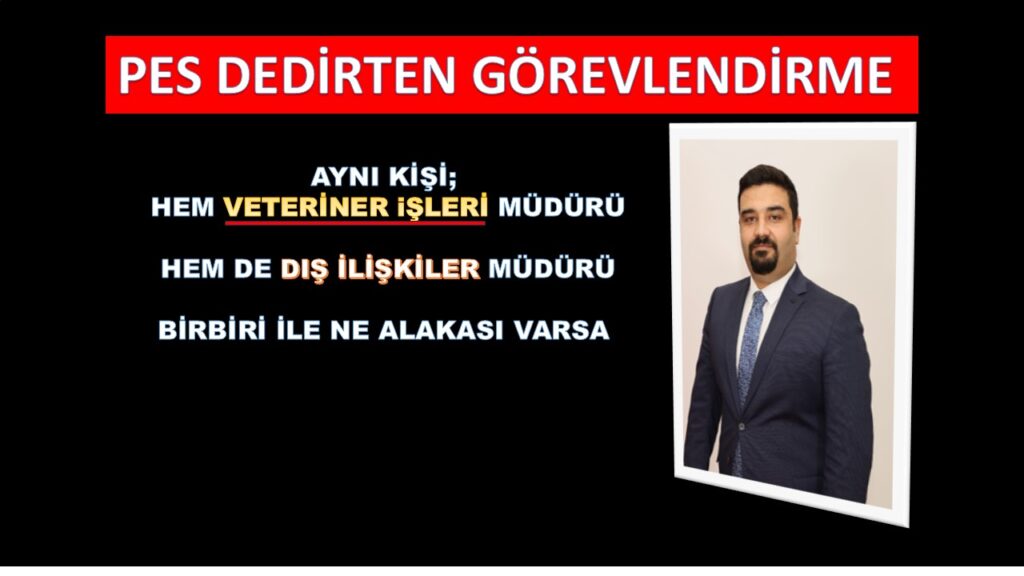 PES DEDİRTEN GÖREVLENDİRME

AYNI KİŞİ;
HEM VETERİNER İŞLERİ MÜDÜRÜ

HEM DE DIŞ İLİŞKİLER MÜDÜRÜ

BİRBİRİ İLE NE ALAKASI VARSA